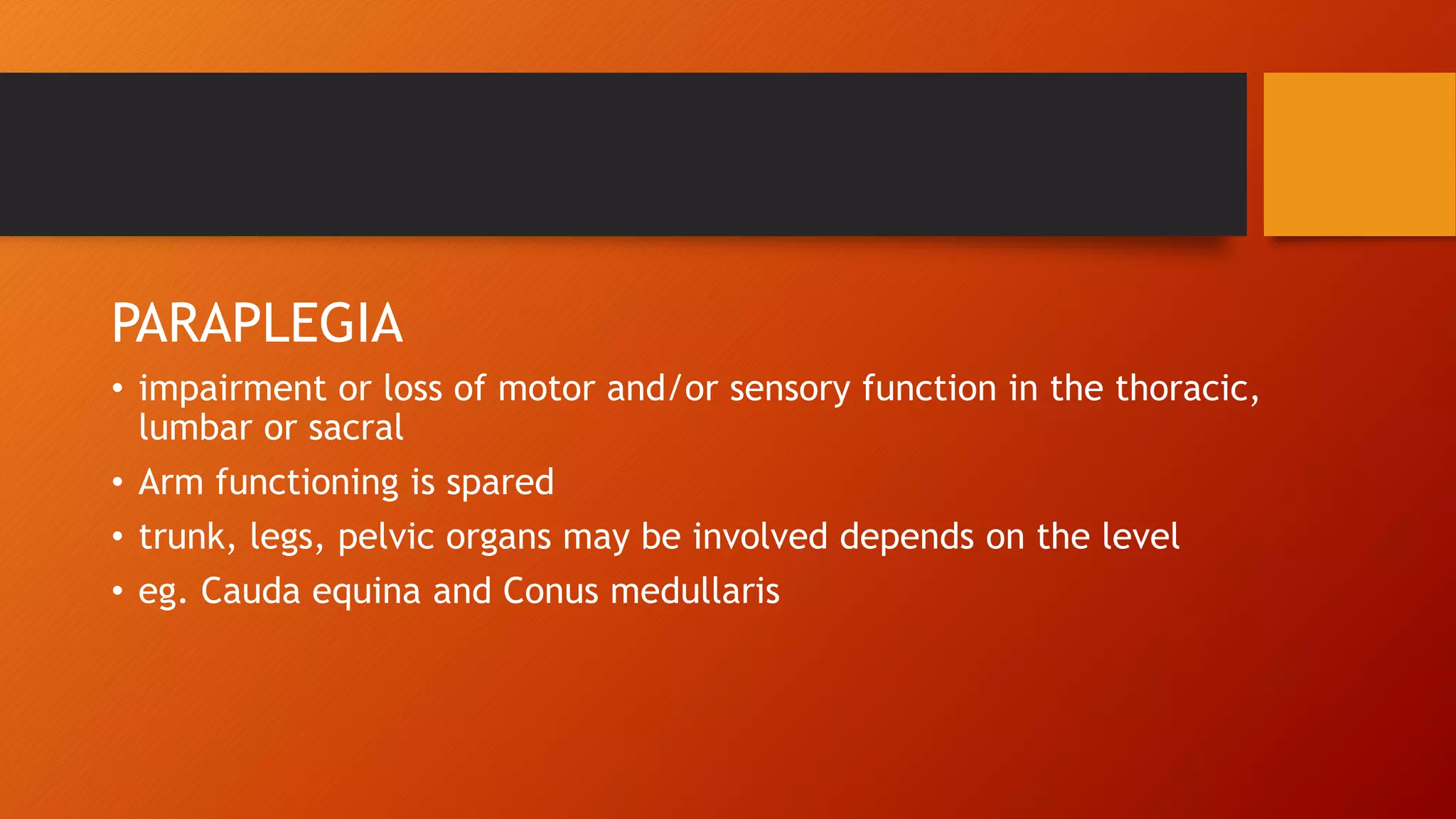 PARAPLEGIA

• impairment or loss of motor and/or sensory function in the thoracic, lumbar or sacral

• Arm functioning is spared

• trunk, legs, pelvic organs may be involved depends on the level

• eg. Cauda equina and Conus medullaris